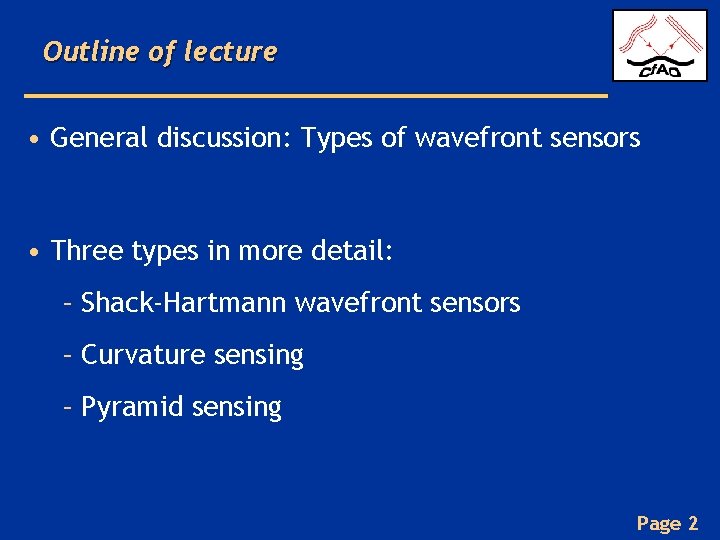 Outline of lecture

CfAO

• General discussion: Types of wavefront sensors

• Three types in more detail:

– Shack-Hartmann wavefront sensors

– Curvature sensing

– Pyramid sensing

Page 2